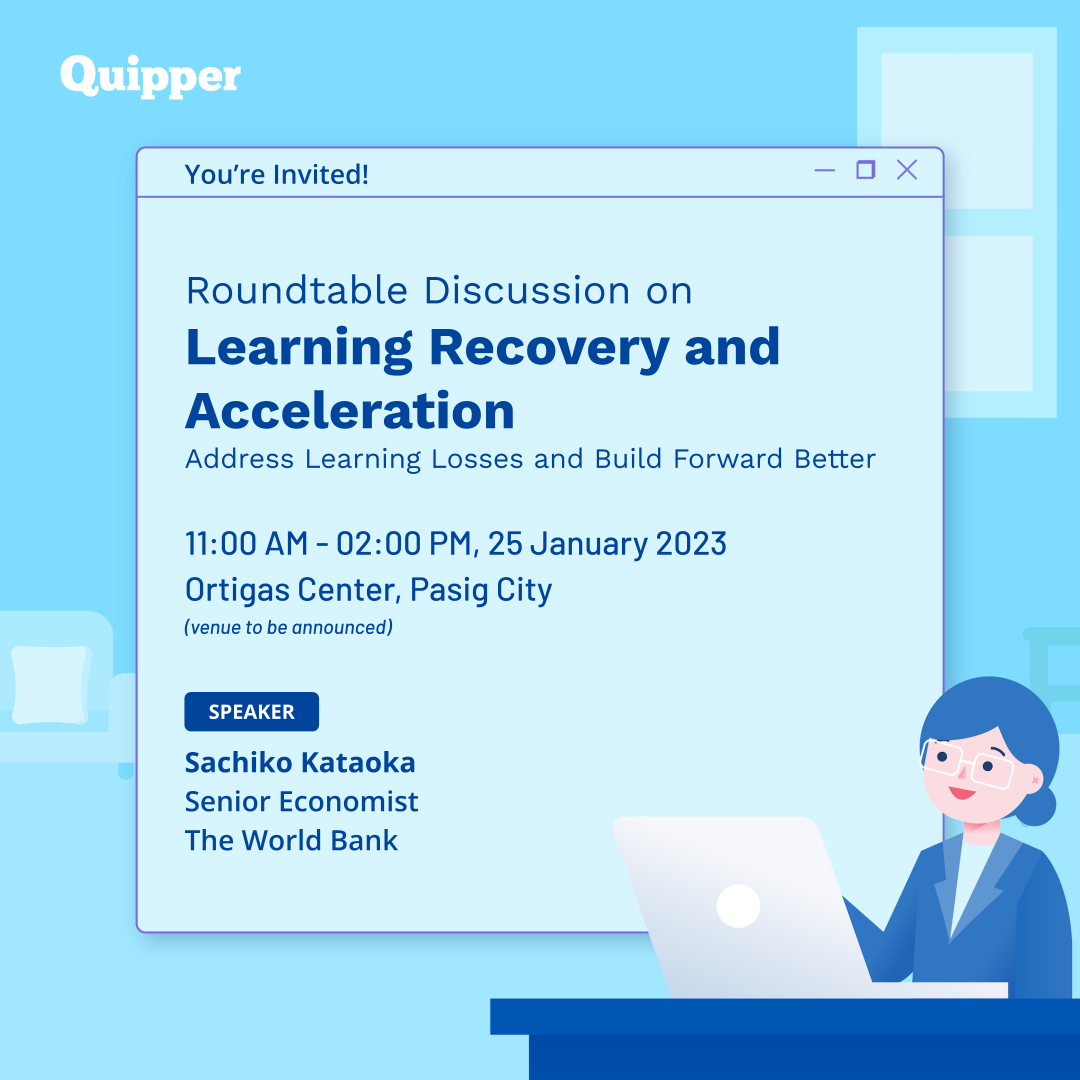 Quipper

You're Invited!

Roundtable Discussion on
Learning Recovery and Acceleration
Address Learning Losses and Build Forward Better

11:00 AM - 02:00 PM, 25 January 2023
Ortigas Center, Pasig City
(venue to be announced)

SPEAKER
Sachiko Kataoka
Senior Economist
The World Bank